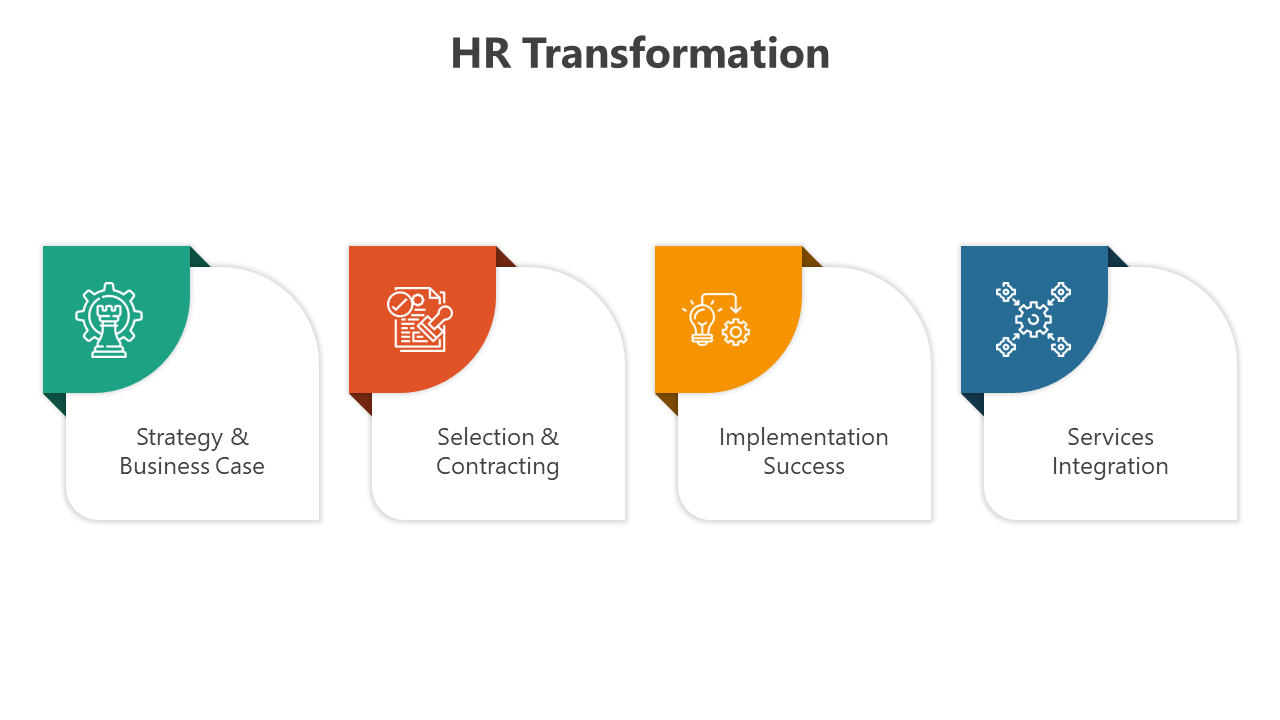 HR Transformation

Strategy & Business Case

Selection & Contracting

Implementation Success

Services Integration